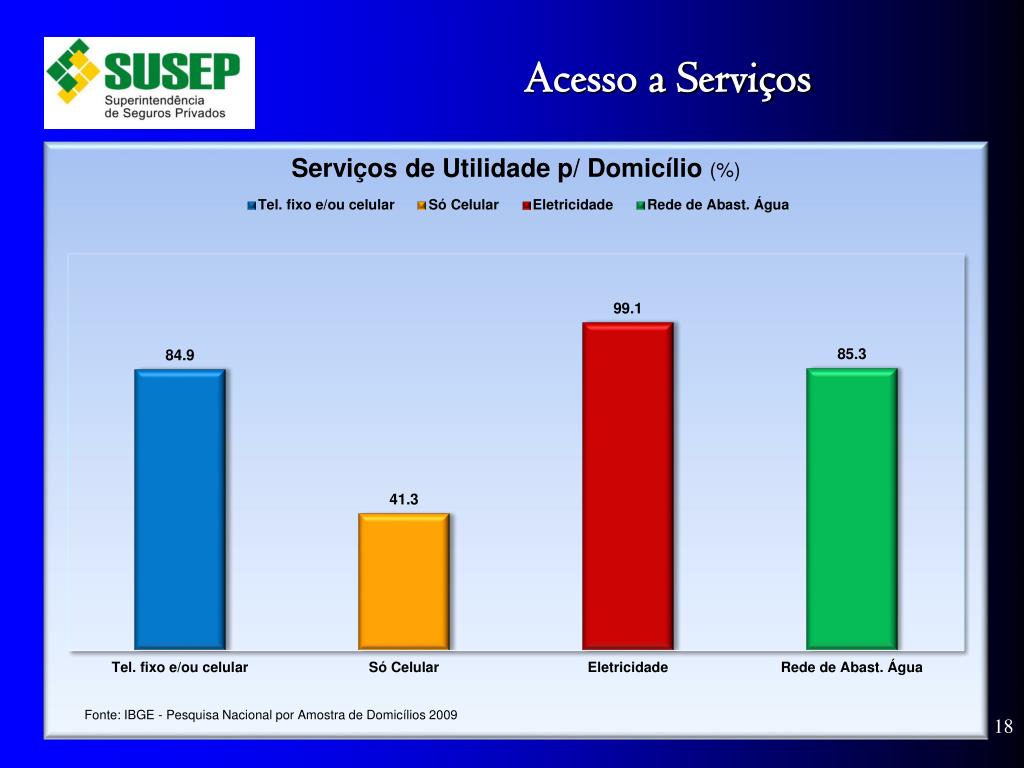 SUSEP
Superintendência de Seguros Privados

Acesso a Serviços

Serviços de Utilidade p/ Domicílio (%)

Tel. fixo e/ou celular
Só Celular
Eletricidade
Rede de Abast. Água

84.9
41.3
99.1
85.3

Tel. fixo e/ou celular
Só Celular
Eletricidade
Rede de Abast. Água

Fonte: IBGE - Pesquisa Nacional por Amostra de Domicílios 2009

18